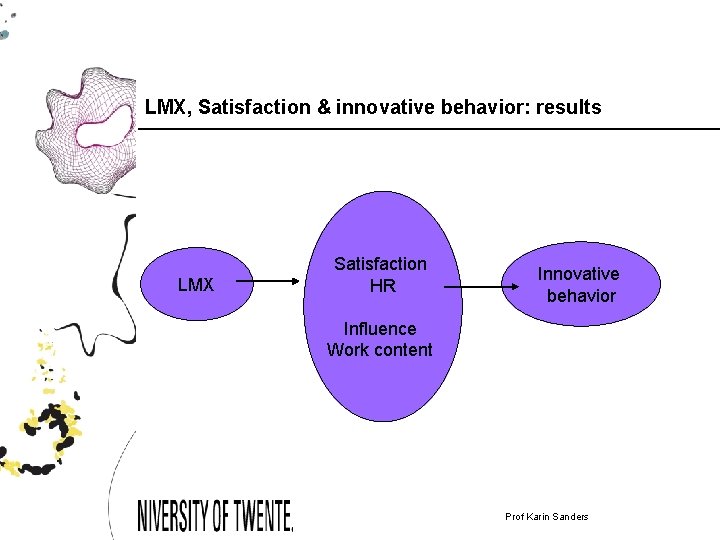 LMX, Satisfaction & innovative behavior: results

LMX

Satisfaction
HR

Influence
Work content

Innovative
behavior

NIVERSITY OF TWENTE.

Prof Karin Sanders